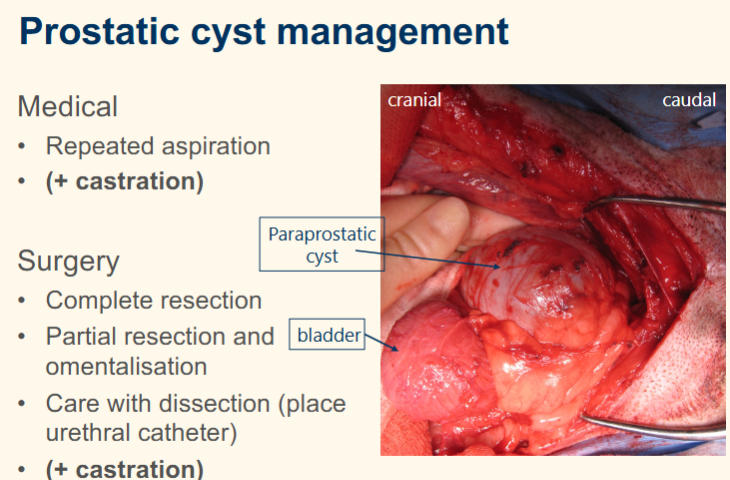 Prostatic cyst management

Medical
• Repeated aspiration
• (+ castration)

Surgery
• Complete resection
• Partial resection and omentalisation
• Care with dissection (place urethral catheter)
• (+ castration)

cranial
caudal
Paraprostatic cyst
bladder